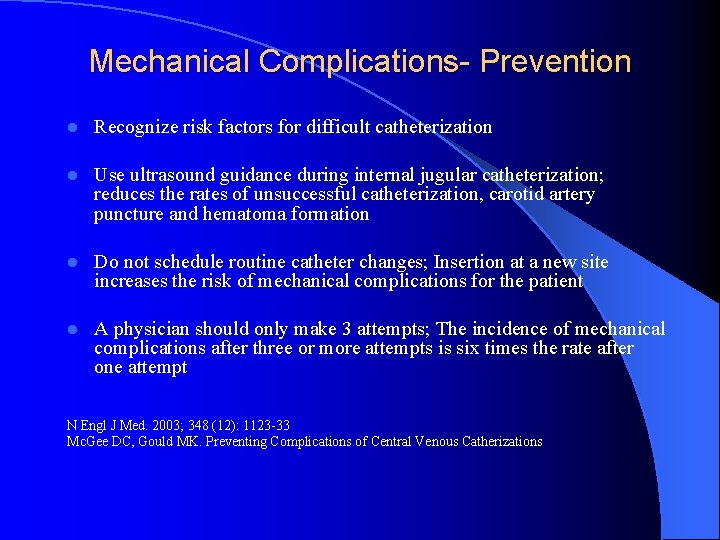 Mechanical Complications- Prevention

- Recognize risk factors for difficult catheterization

- Use ultrasound guidance during internal jugular catheterization; reduces the rates of unsuccessful catheterization, carotid artery puncture and hematoma formation

- Do not schedule routine catheter changes; Insertion at a new site increases the risk of mechanical complications for the patient

- A physician should only make 3 attempts; The incidence of mechanical complications after three or more attempts is six times the rate after one attempt

N Engl J Med. 2003; 348 (12): 1123-33
McGee DC, Gould MK. Preventing Complications of Central Venous Catherizations